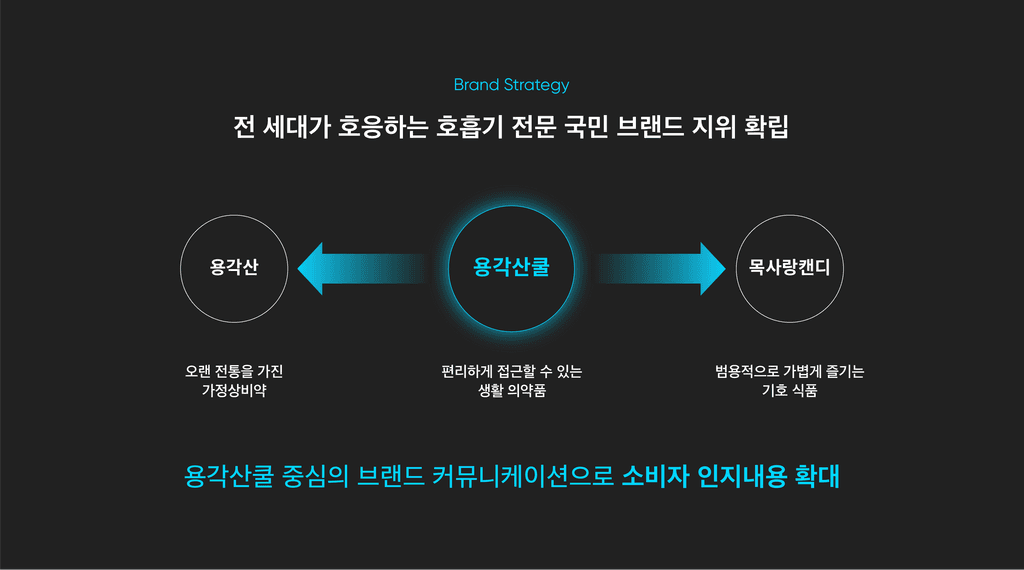 Brand Strategy

전 세대가 호응하는 호흡기 전문 국민 브랜드 지위 확립

용각산

용각산쿨

목사랑캔디

오랜 전통을 가진 가정상비약

편리하게 접근할 수 있는 생활 의약품

범용적으로 가볍게 즐기는 기호 식품

용각산쿨 중심의 브랜드 커뮤니케이션으로 소비자 인지내용 확대